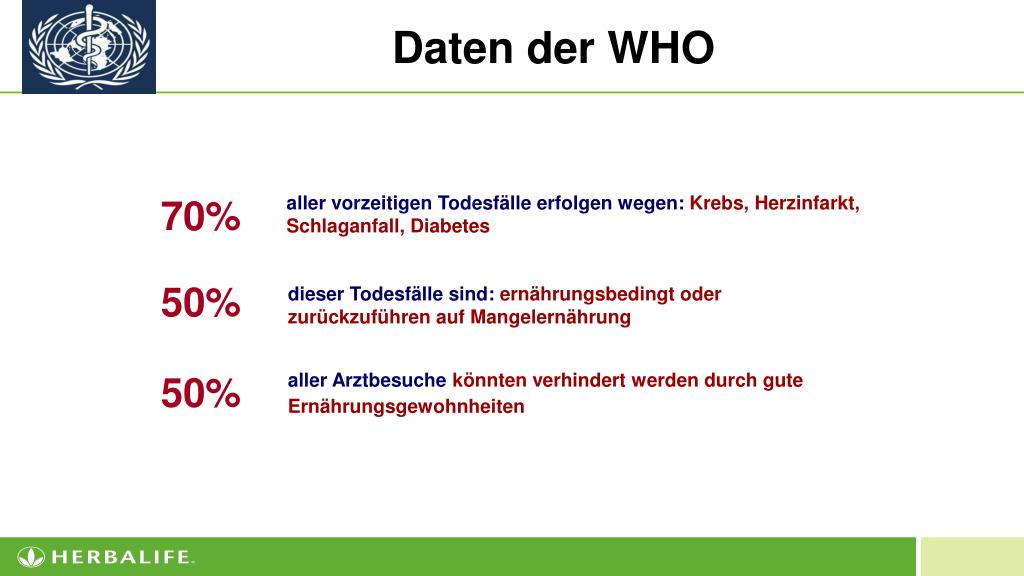 Daten der WHO

70% aller vorzeitigen Todesfälle erfolgen wegen: Krebs, Herzinfarkt, Schlaganfall, Diabetes

50% dieser Todesfälle sind: ernährungsbedingt oder zurückzuführen auf Mangelernährung

50% aller Arztbesuche könnten verhindert werden durch gute Ernährungsgewohnheiten

HERBALIFE.